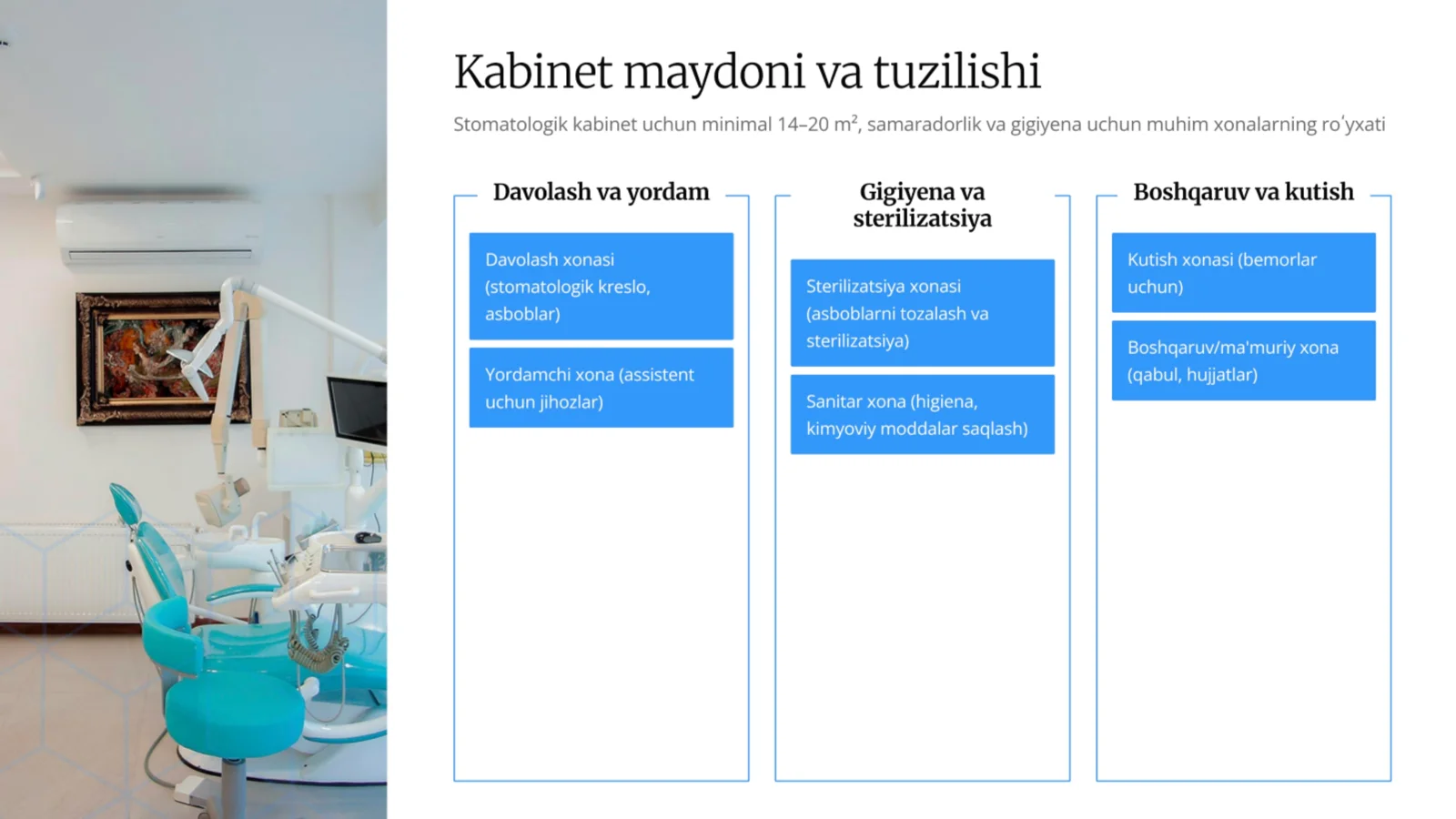 Kabinet maydoni va tuzilishi

Stomatologik kabinet uchun minimal 14–20 m², samaradorlik va gigiyena uchun muhim xonalarning roʻyxati

Davolash va yordam

Davolash xonasi (stomatologik kreslo, asboblar)

Yordamchi xona (assistent uchun jihozlar)

Gigiyena va sterilizatsiya

Sterilizatsiya xonasi (asboblarni tozalash va sterilizatsiya)

Sanitar xona (higiena, kimyoviy moddalar saqlash)

Boshqaruv va kutish

Kutish xonasi (bemorlar uchun)

Boshqaruv/ma'muriy xona (qabul, hujjatlar)